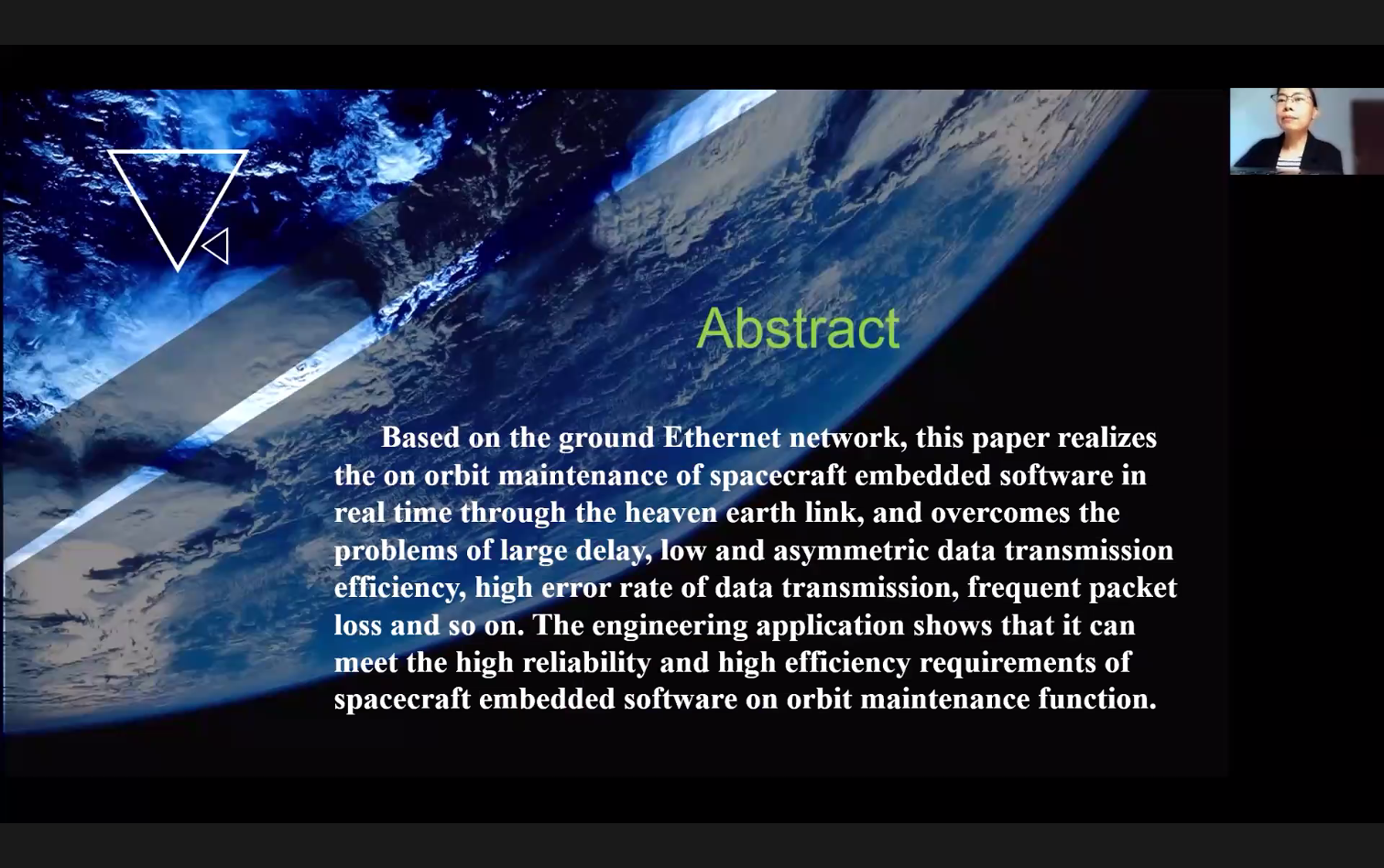 Abstract

Based on the ground Ethernet network, this paper realizes the on orbit maintenance of spacecraft embedded software in real time through the heaven earth link, and overcomes the problems of large delay, low and asymmetric data transmission efficiency, high error rate of data transmission, frequent packet loss and so on. The engineering application shows that it can meet the high reliability and high efficiency requirements of spacecraft embedded software on orbit maintenance function.